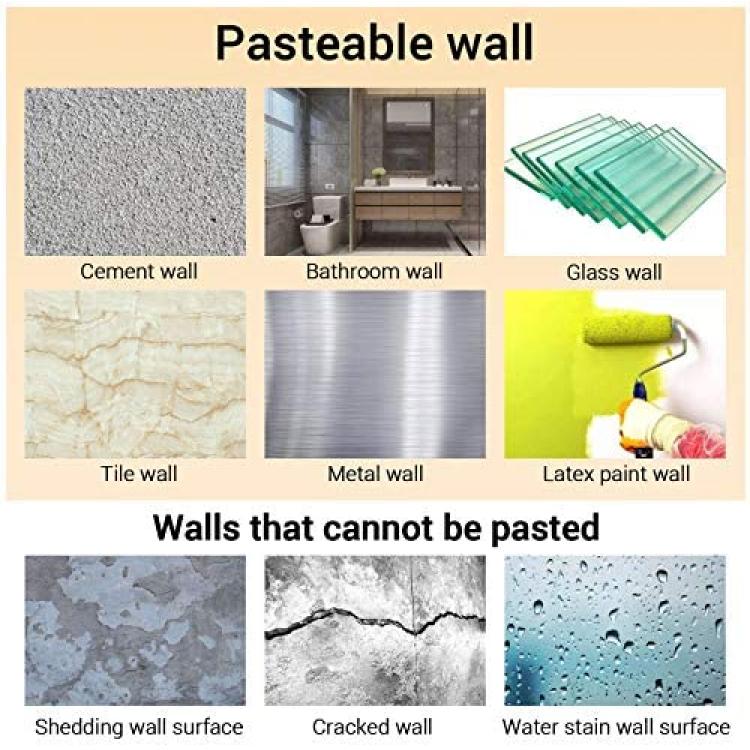 Pasteable wall

Cement wall

Bathroom wall

Glass wall

Tile wall

Metal wall

Latex paint wall

Walls that cannot be pasted

Shedding wall surface

Cracked wall

Water stain wall surface